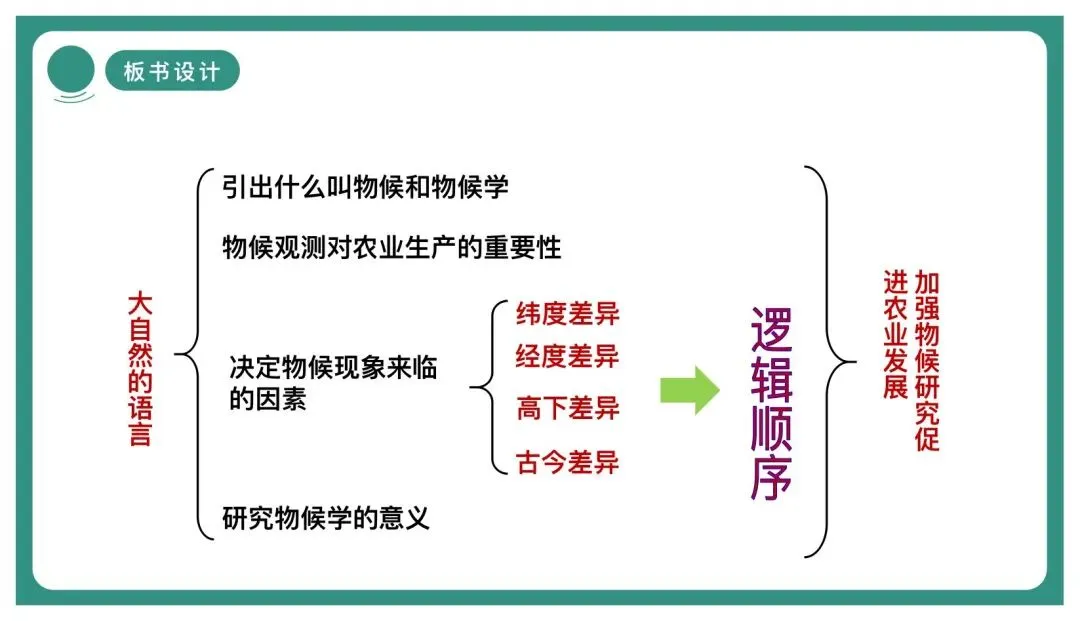 板书设计

大自然的语言

引出什么叫物候和物候学

物候观测对农业生产的重要性

决定物候现象来临的因素

纬度差异
经度差异
高下差异
古今差异

研究物候学的意义

逻辑顺序

加强物候研究促进农业发展